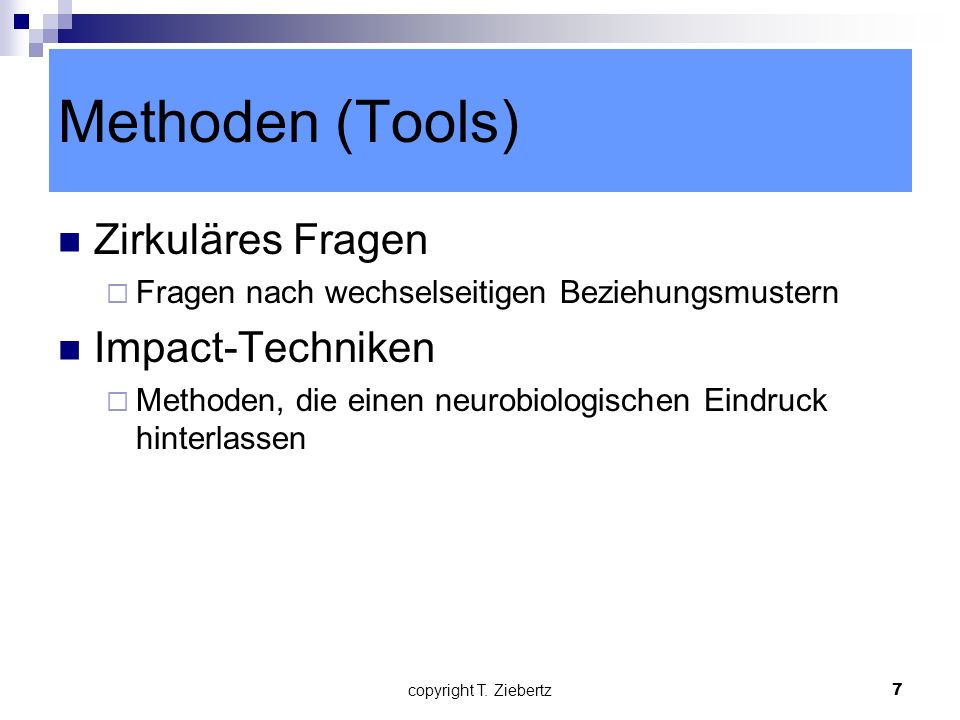 Methoden (Tools)

Zirkuläres Fragen

Fragen nach wechselseitigen Beziehungsmustern

Impact-Techniken

Methoden, die einen neurobiologischen Eindruck hinterlassen

copyright T. Ziebertz

7